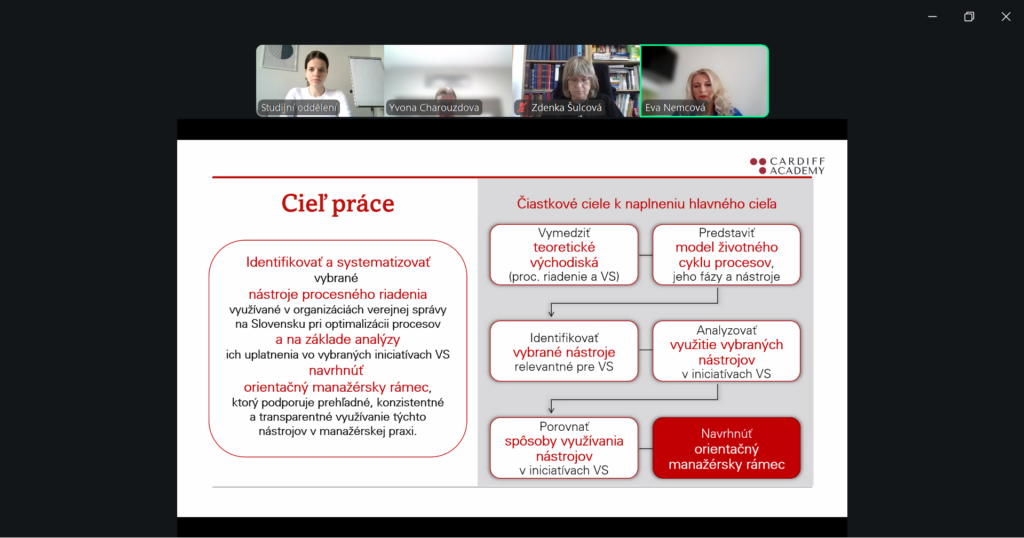 Studijní oddělení

Yvona Charouzdova

Zdenka Šulcová

Eva Nemcová

CARDIFF ACADEMY

Cieľ práce

Identifikovať a systematizovať vybrané nástroje procesného riadenia využívané v organizáciách verejnej správy na Slovensku pri optimalizácii procesov a na základe analýzy ich uplatnenia vo vybraných iniciatívach VS navrhnúť orientačný manažérsky rámec, ktorý podporuje prehľadné, konzistentné a transparentné využívanie týchto nástrojov v manažérskej praxi.

Čiastkové ciele k naplneniu hlavného cieľa

Vymedziť teoretické východiská (proc. riadenie a VS)

Predstaviť model životného cyklu procesov, jeho fázy a nástroje

Identifikovať vybrané nástroje relevantné pre VS

Analyzovať využitie vybraných nástrojov v iniciatívach VS

Porovnať spôsoby využívania nástrojov v iniciatívach VS

Navrhnúť orientačný manažérsky rámec